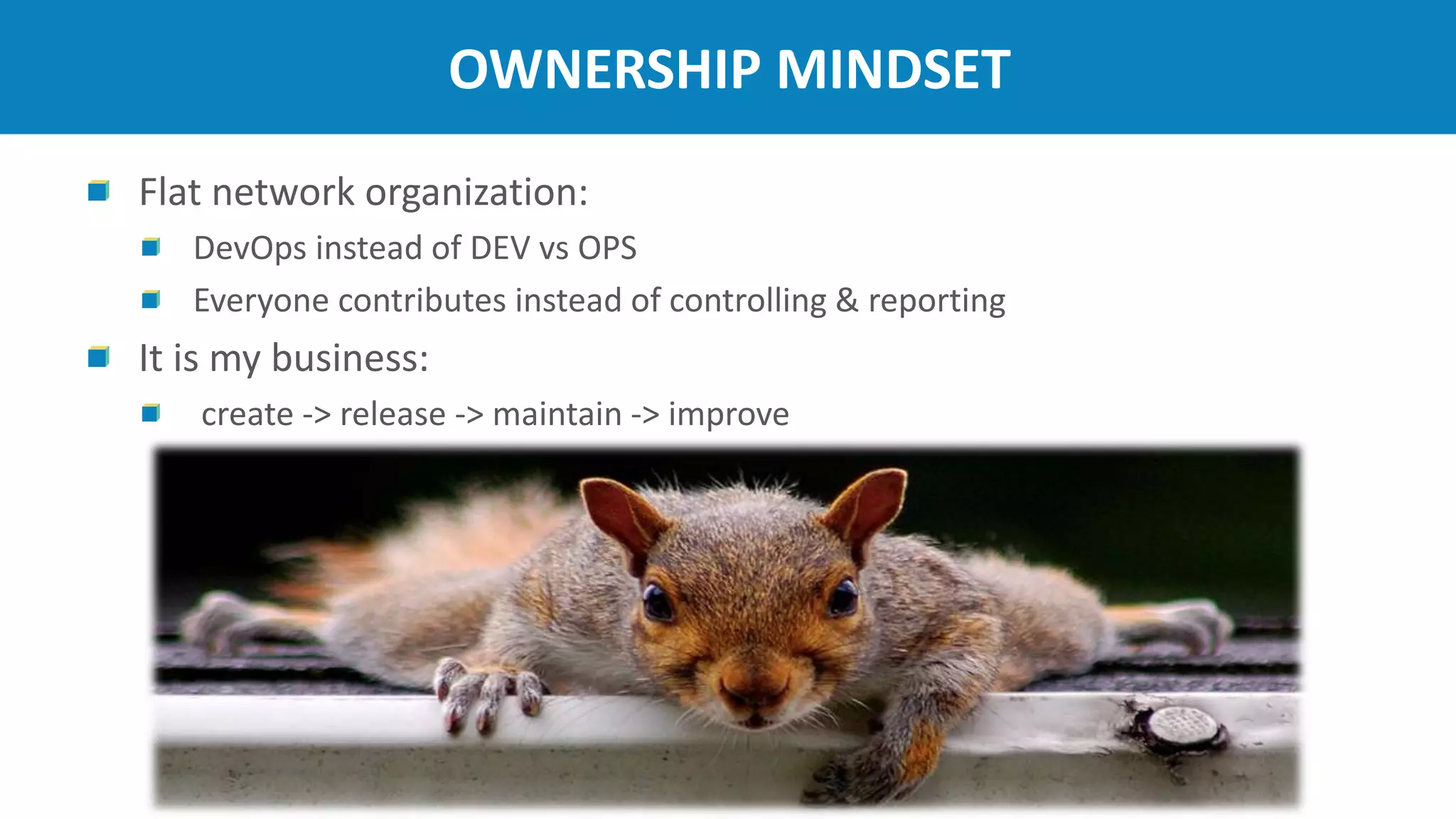 OWNERSHIP MINDSET

Flat network organization:

DevOps instead of DEV vs OPS

Everyone contributes instead of controlling & reporting

It is my business:

create -> release -> maintain -> improve